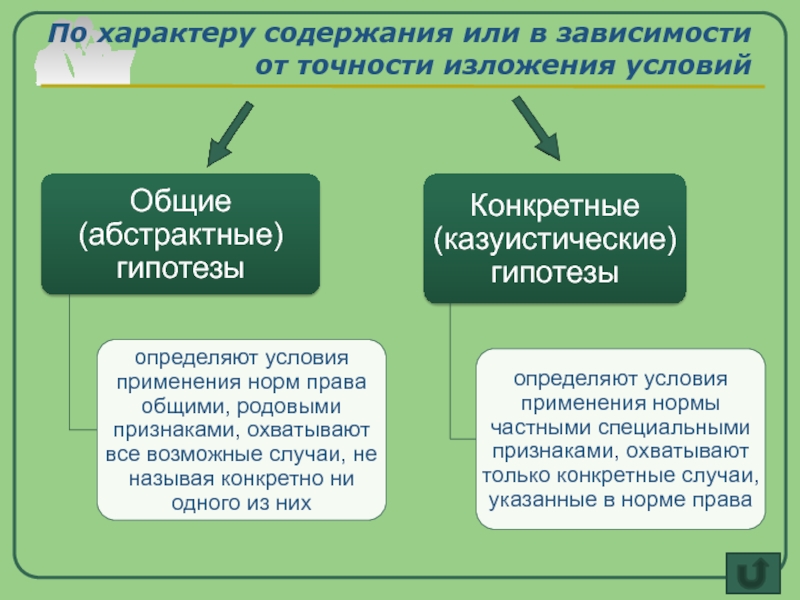 По характеру содержания или в зависимости от точности изложения условий

Общие (абстрактные) гипотезы

определяют условия применения норм права общими, родовыми признаками, охватывают все возможные случаи, не называя конкретно ни одного из них

Конкретные (казуистические) гипотезы

определяют условия применения нормы частными специальными признаками, охватывают только конкретные случаи, указанные в норме права